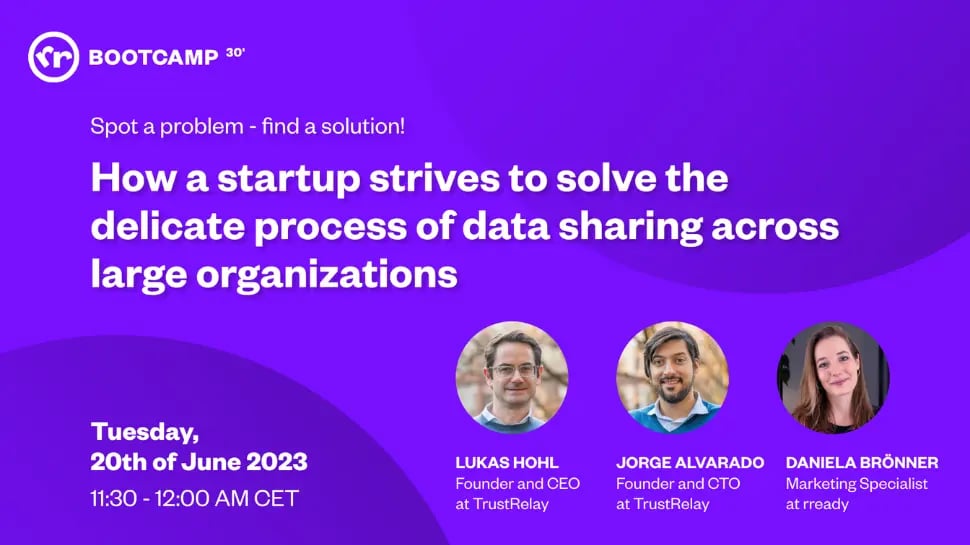 rr BOOTCAMP 30'

Spot a problem - find a solution!

How a startup strives to solve the delicate process of data sharing across large organizations

Tuesday,
20th of June 2023
11:30 - 12:00 AM CET

LUKAS HOHL
Founder and CEO
at TrustRelay

JORGE ALVARADO
Founder and CTO
at TrustRelay

DANIELA BRÖNNER
Marketing Specialist
at rready